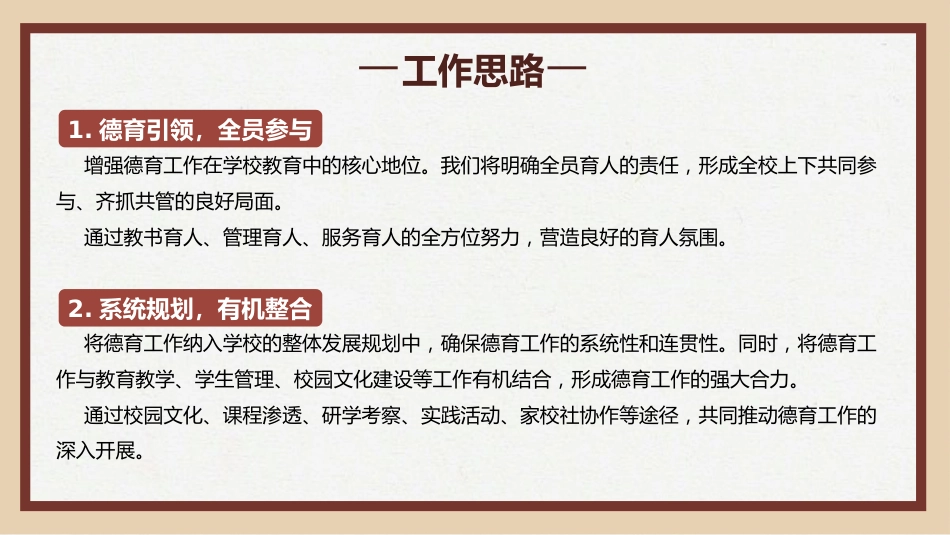 —工作思路—

1. 德育引领，全员参与

增强德育工作在学校教育中的核心地位。我们将明确全员育人的责任，形成全校上下共同参与、齐抓共管的良好局面。

通过教书育人、管理育人、服务育人的全方位努力，营造良好的育人氛围。

2. 系统规划，有机整合

将德育工作纳入学校的整体发展规划中，确保德育工作的系统性和连贯性。同时，将德育工作与教育教学、学生管理、校园文化建设等工作有机结合，形成德育工作的强大合力。

通过校园文化、课程渗透、研学考察、实践活动、家校社协作等途径，共同推动德育工作的深入开展。